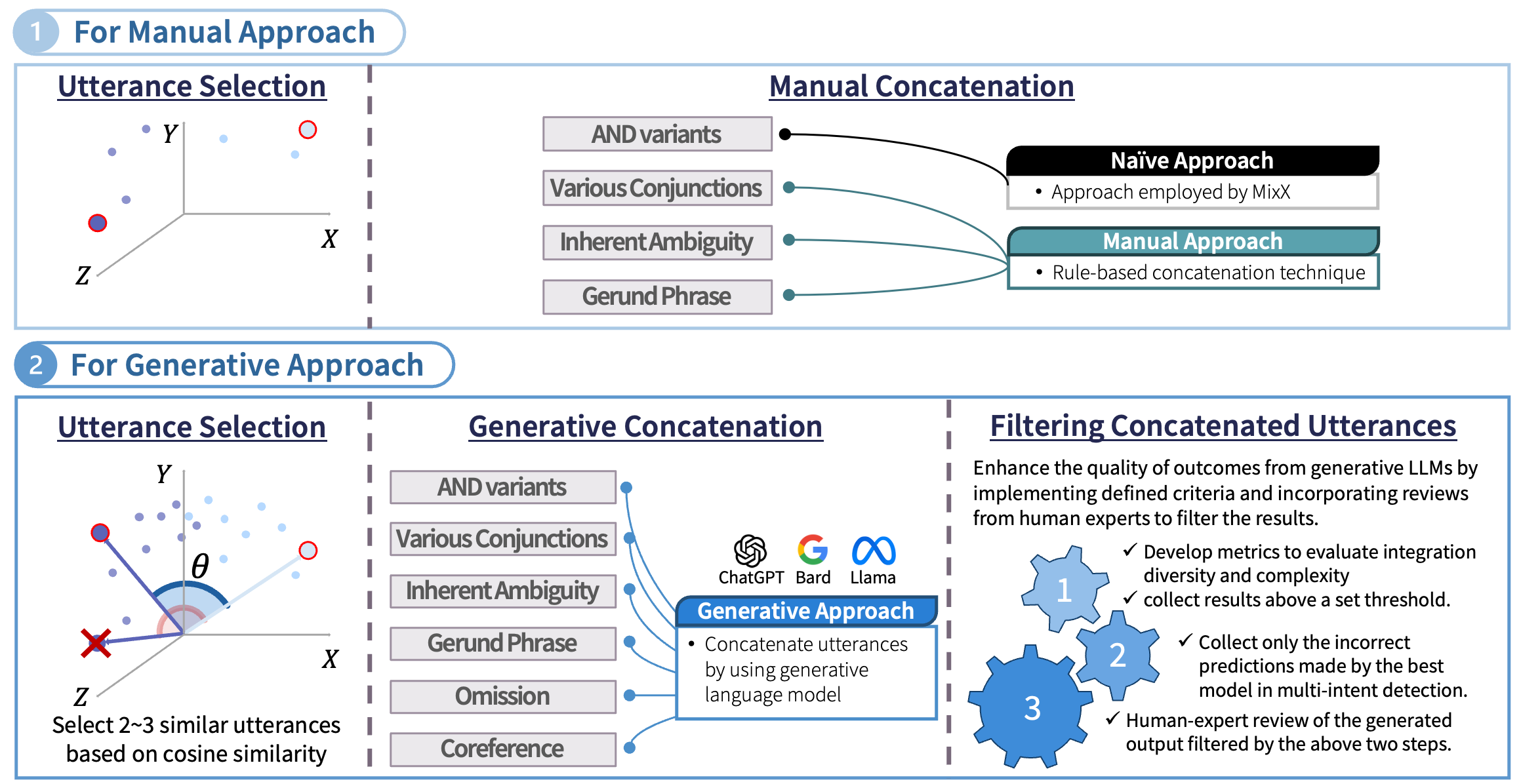 1 For Manual Approach

Utterance Selection

$Y$
$X$
$Z$

Manual Concatenation

AND variants

Various Conjunctions

Inherent Ambiguity

Gerund Phrase

Naïve Approach
• Approach employed by MixX

Manual Approach
• Rule-based concatenation technique

2 For Generative Approach

Utterance Selection

$Y$
$\theta$
$X$
$Z$

Select 2~3 similar utterances based on cosine similarity

Generative Concatenation

AND variants

Various Conjunctions

Inherent Ambiguity

Gerund Phrase

Omission

Coreference

ChatGPT Bard Llama

Generative Approach
• Concatenate utterances by using generative language model

Filtering Concatenated Utterances

Enhance the quality of outcomes from generative LLMs by implementing defined criteria and incorporating reviews from human experts to filter the results.

1
✓ Develop metrics to evaluate integration diversity and complexity
✓ collect results above a set threshold.

2
✓ Collect only the incorrect predictions made by the best model in multi-intent detection.

3
✓ Human-expert review of the generated output filtered by the above two steps.